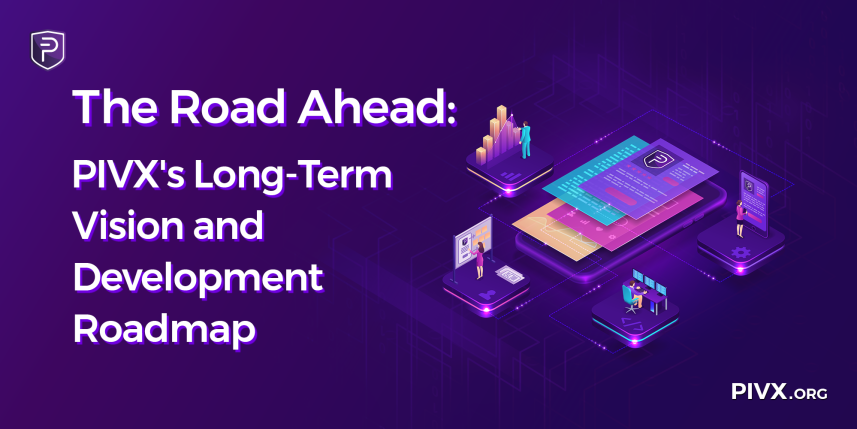 The Road Ahead:

PIVX's Long-Term Vision and Development Roadmap

PIVX.ORG